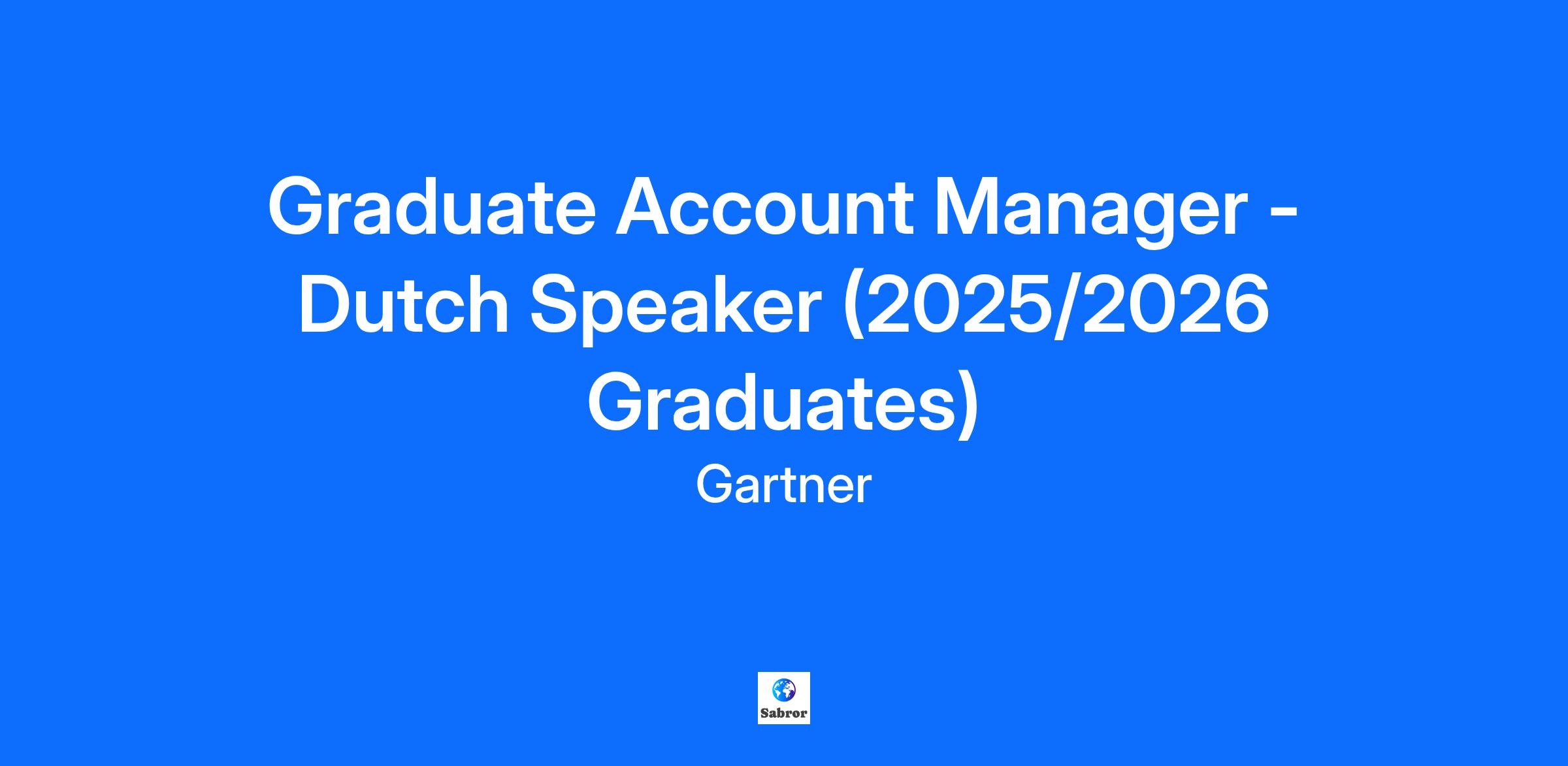 Graduate Account Manager - Dutch Speaker (2025/2026 Graduates)

Gartner

Sabror